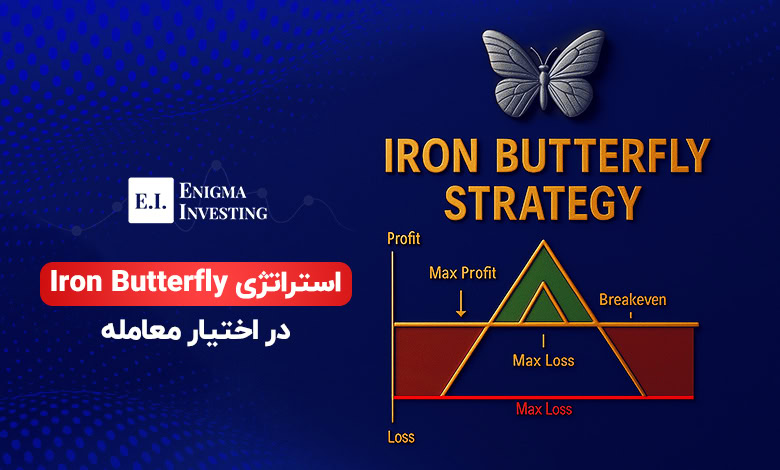 E.I. ENIGMA INVESTING

استراتژی Iron Butterfly

در اختیار معامله

IRON BUTTERFLY STRATEGY

Profit

Max Profit

Breakeven

Max Loss

Max Loss

Loss